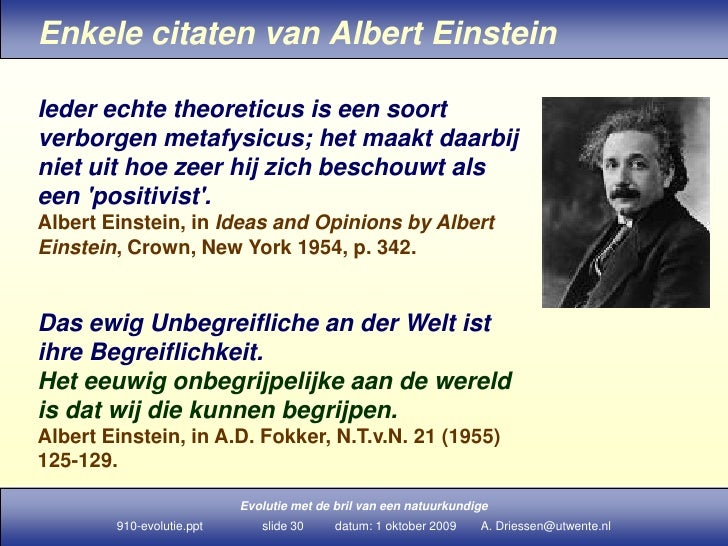 Enkele citaten van Albert Einstein

Ieder echte theoreticus is een soort verborgen metafysicus; het maakt daarbij niet uit hoe zeer hij zich beschouwt als een 'positivist'.
Albert Einstein, in Ideas and Opinions by Albert Einstein, Crown, New York 1954, p. 342.

Das ewig Unbegreifliche an der Welt ist ihre Begreiflichkeit.
Het eeuwig onbegrijpelijke aan de wereld is dat wij die kunnen begrijpen.
Albert Einstein, in A.D. Fokker, N.T.v.N. 21 (1955) 125-129.

Evolutie met de bril van een natuurkundige
910-evolutie.ppt slide 30 datum: 1 oktober 2009 A. Driessen@utwente.nl